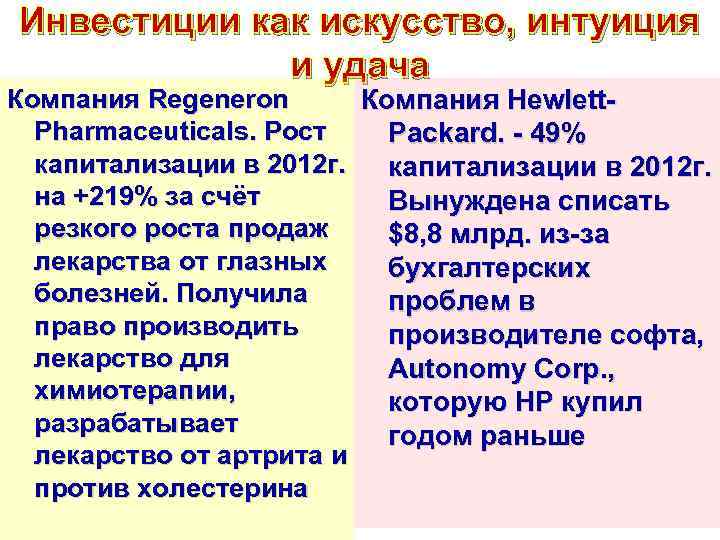 Инвестиции как искусство, интуиция и удача

Компания Regeneron Pharmaceuticals. Рост капитализации в 2012г. на +219% за счёт резкого роста продаж лекарства от глазных болезней. Получила право производить лекарство для химиотерапии, разрабатывает лекарство от артрита и против холестерина

Компания Hewlett-Packard. - 49% капитализации в 2012г. Вынуждена списать $8,8 млрд. из-за бухгалтерских проблем в производителе софта, Autonomy Corp., которую HP купил годом раньше